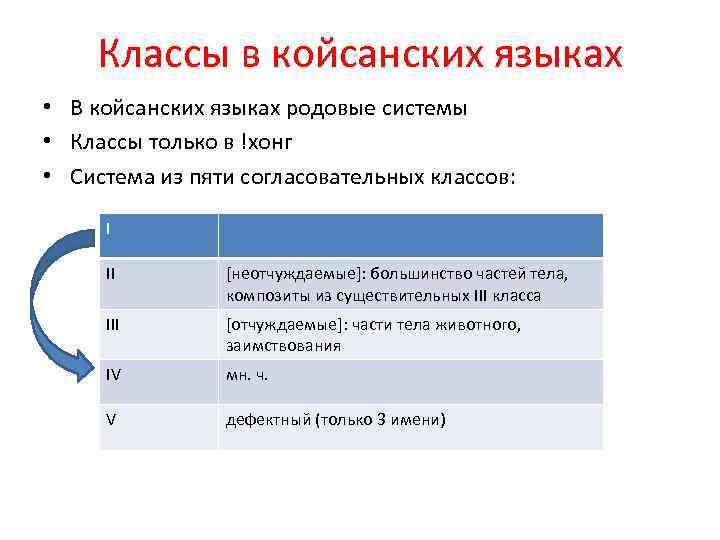 Классы в койсанских языках

• В койсанских языках родовые системы
• Классы только в !хонг
• Система из пяти согласовательных классов:

| I | |
|---|---|
| II | [неотчуждаемые]: большинство частей тела, композиты из существительных III класса |
| III | [отчуждаемые]: части тела животного, заимствования |
| IV | мн. ч. |
| V | дефектный (только 3 имени) |